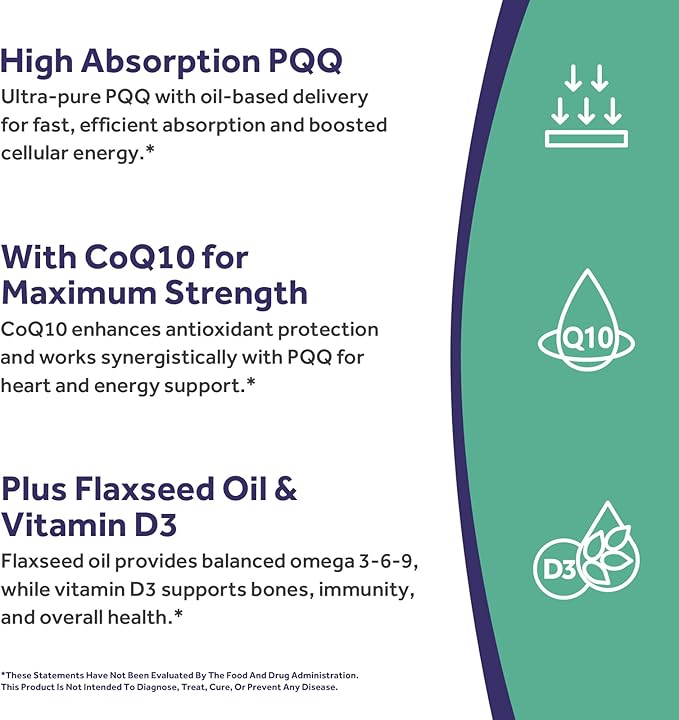 High Absorption PQQ
Ultra-pure PQQ with oil-based delivery for fast, efficient absorption and boosted cellular energy.*

With CoQ10 for Maximum Strength
CoQ10 enhances antioxidant protection and works synergistically with PQQ for heart and energy support.*

Plus Flaxseed Oil & Vitamin D3
Flaxseed oil provides balanced omega 3-6-9, while vitamin D3 supports bones, immunity, and overall health.*

*These Statements Have Not Been Evaluated By The Food And Drug Administration. This Product Is Not Intended To Diagnose, Treat, Cure, Or Prevent Any Disease.

Q10

D3